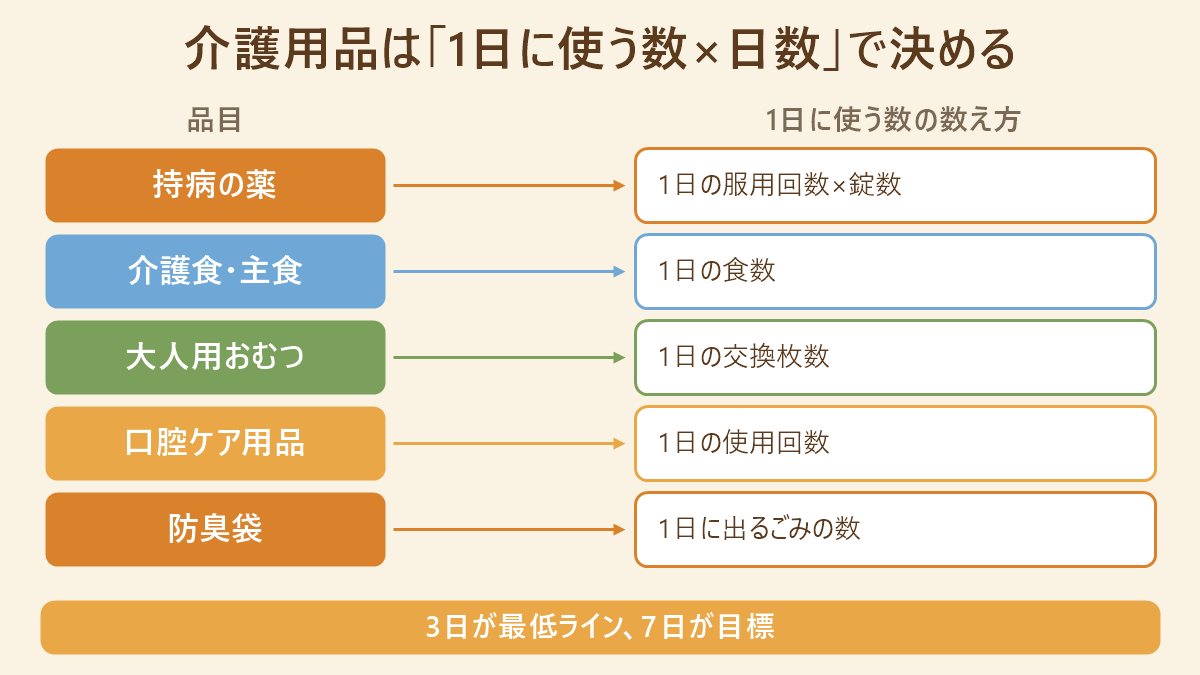 介護用品は「1日に使う数×日数」で決める

| 品目 | 1日に使う数の数え方 |
|---|---|
| 持病の薬 | 1日の服用回数×錠数 |
| 介護食・主食 | 1日の食数 |
| 大人用おむつ | 1日の交換枚数 |
| 口腔ケア用品 | 1日の使用回数 |
| 防臭袋 | 1日に出るごみの数 |

3日が最低ライン、7日が目標